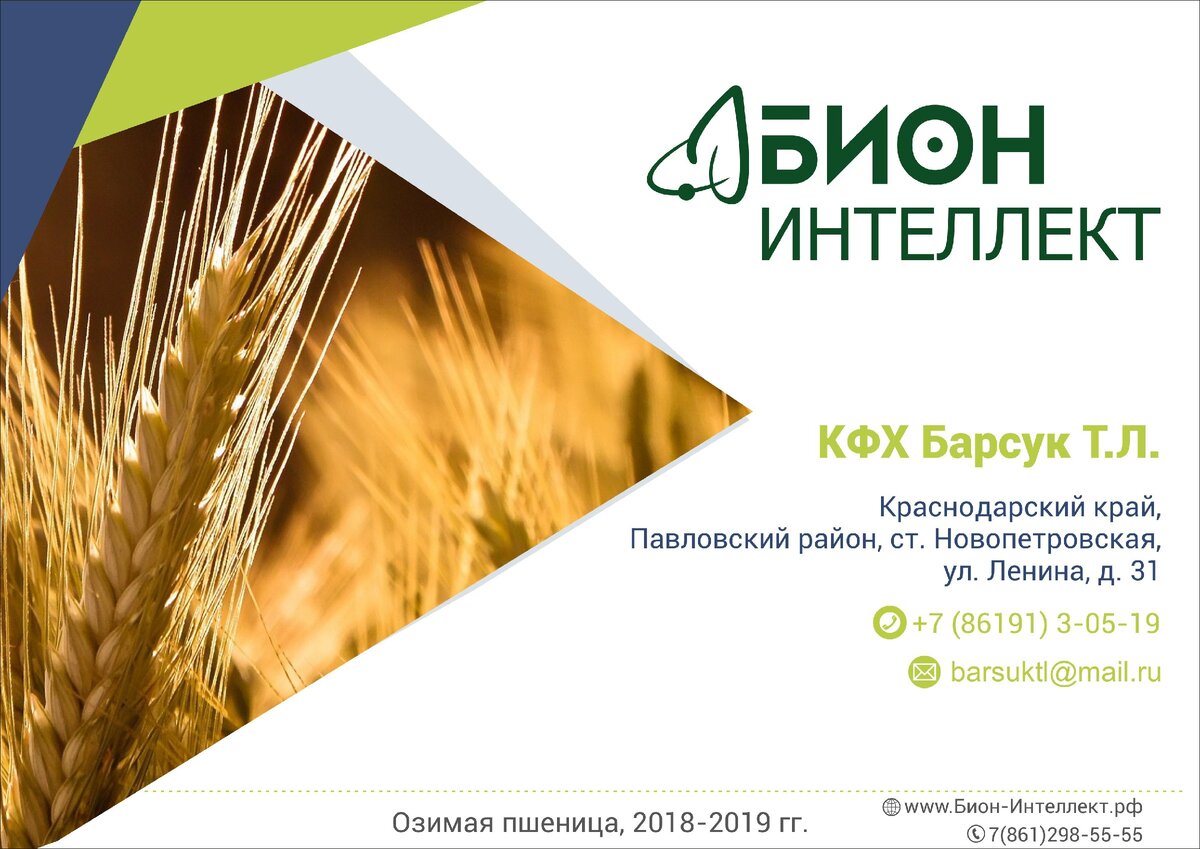 БИОН
ИНТЕЛЛЕКТ

КФХ Барсук Т.Л.

Краснодарский край,
Павловский район, ст. Новопетровская,
ул. Ленина, д. 31

+7 (86191) 3-05-19

barsuktl@mail.ru

Озимая пшеница, 2018-2019 гг.

www.Бион-Интеллект.рф
7(861)298-55-55